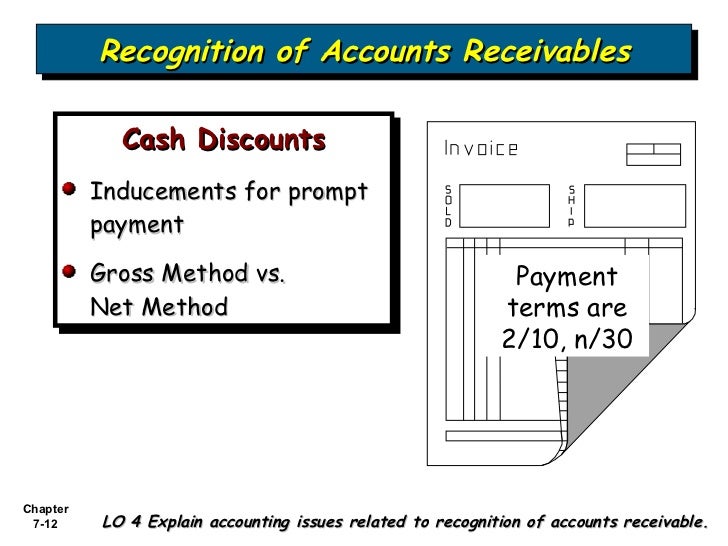 Recognition of Accounts Receivables

Cash Discounts

Inducements for prompt payment

Gross Method vs. Net Method

Invoice

SOLD

SHIP

Payment terms are 2/10, n/30

Chapter 7-12

LO 4 Explain accounting issues related to recognition of accounts receivable.